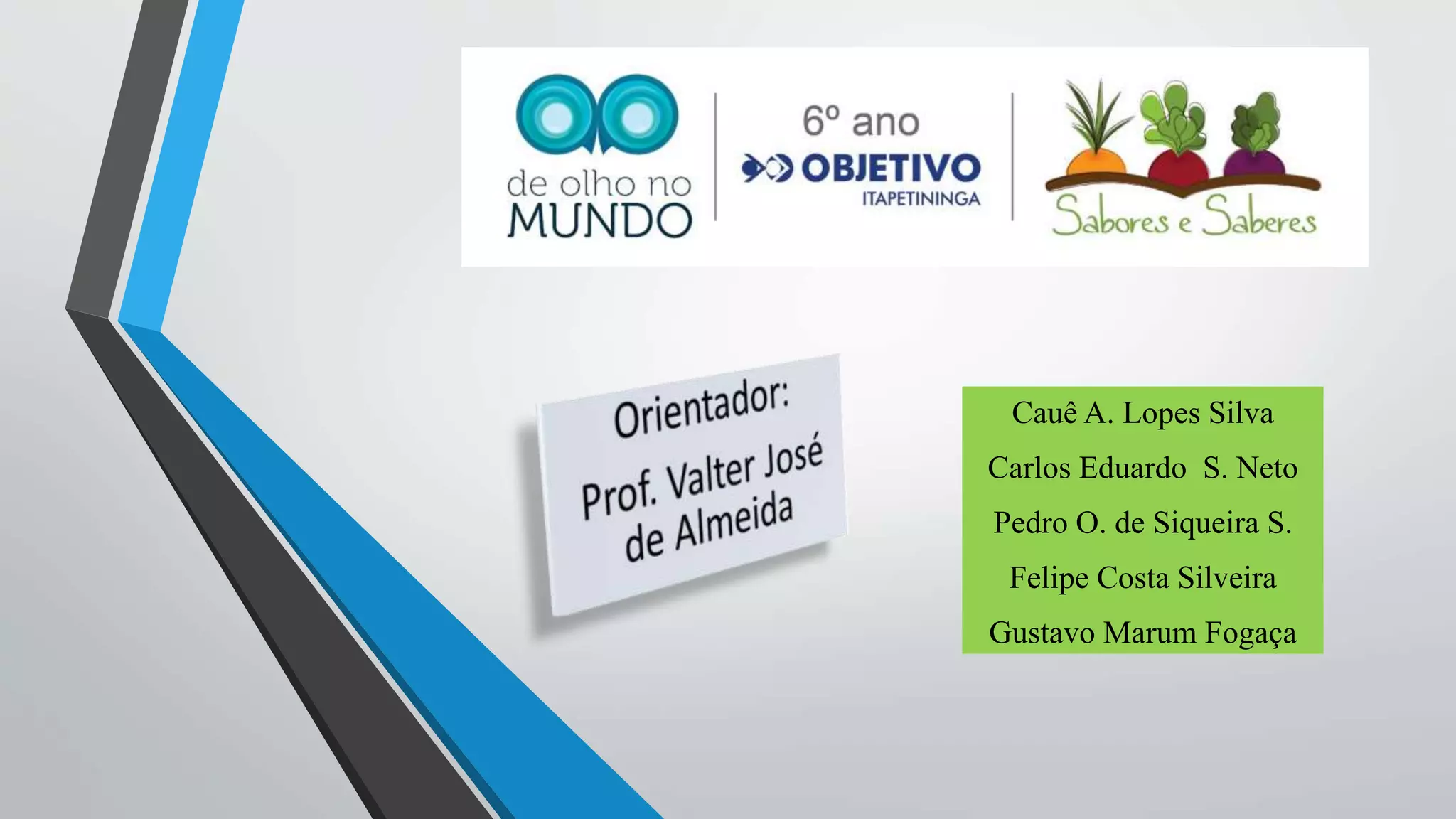 de olho no MUNDO

6º ano
OBJETIVO
ITAPETININGA

Sabores e Saberes

Orientador:
Prof. Valter José de Almeida

Cauê A. Lopes Silva
Carlos Eduardo S. Neto
Pedro O. de Siqueira S.
Felipe Costa Silveira
Gustavo Marum Fogaça